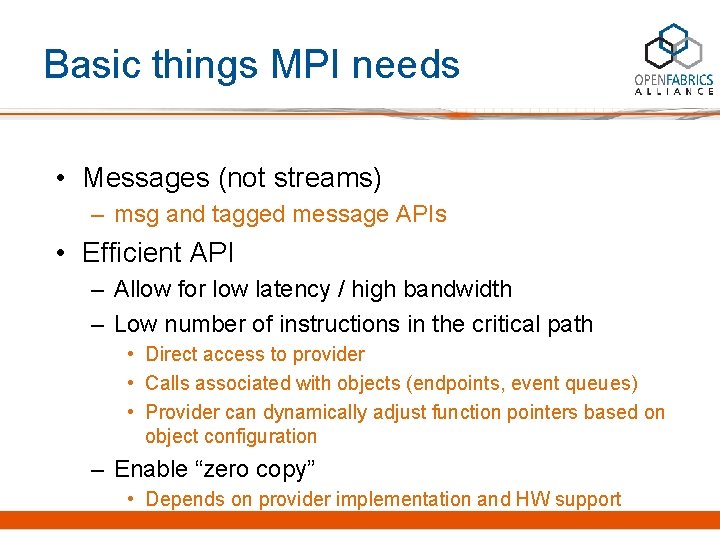 Basic things MPI needs

OPENFABRICS
ALLIANCE

• Messages (not streams)
  – msg and tagged message APIs
• Efficient API
  – Allow for low latency / high bandwidth
  – Low number of instructions in the critical path
    • Direct access to provider
    • Calls associated with objects (endpoints, event queues)
    • Provider can dynamically adjust function pointers based on object configuration
  – Enable “zero copy”
    • Depends on provider implementation and HW support